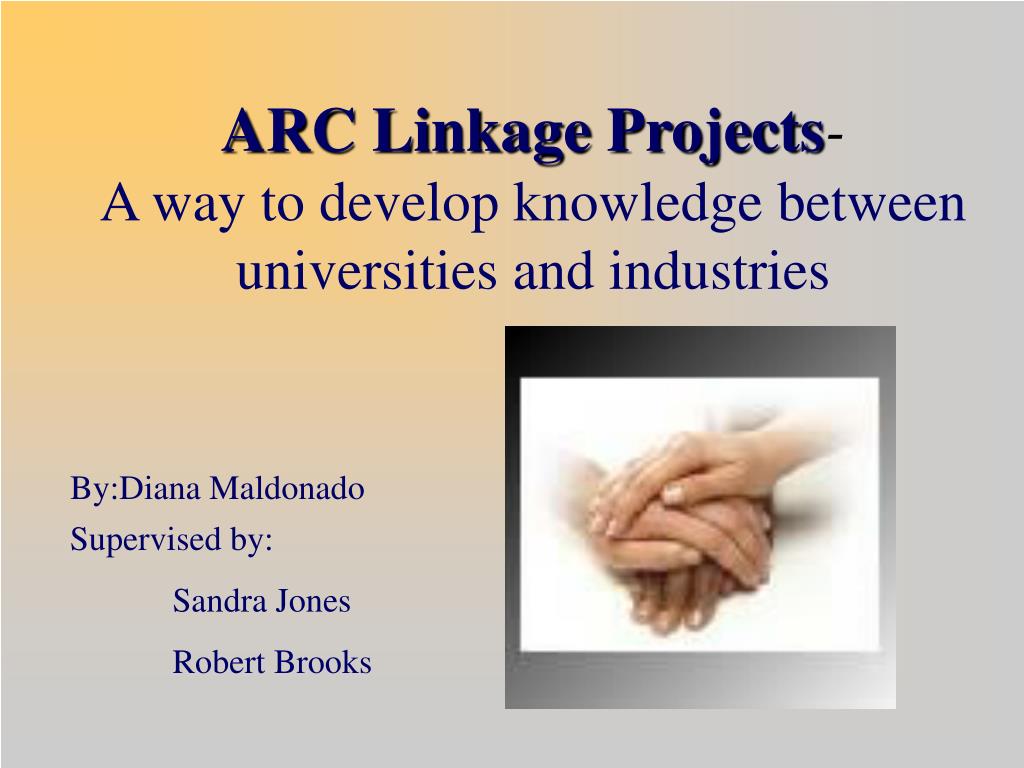 ARC Linkage Projects-
A way to develop knowledge between universities and industries

By:Diana Maldonado
Supervised by:
Sandra Jones
Robert Brooks